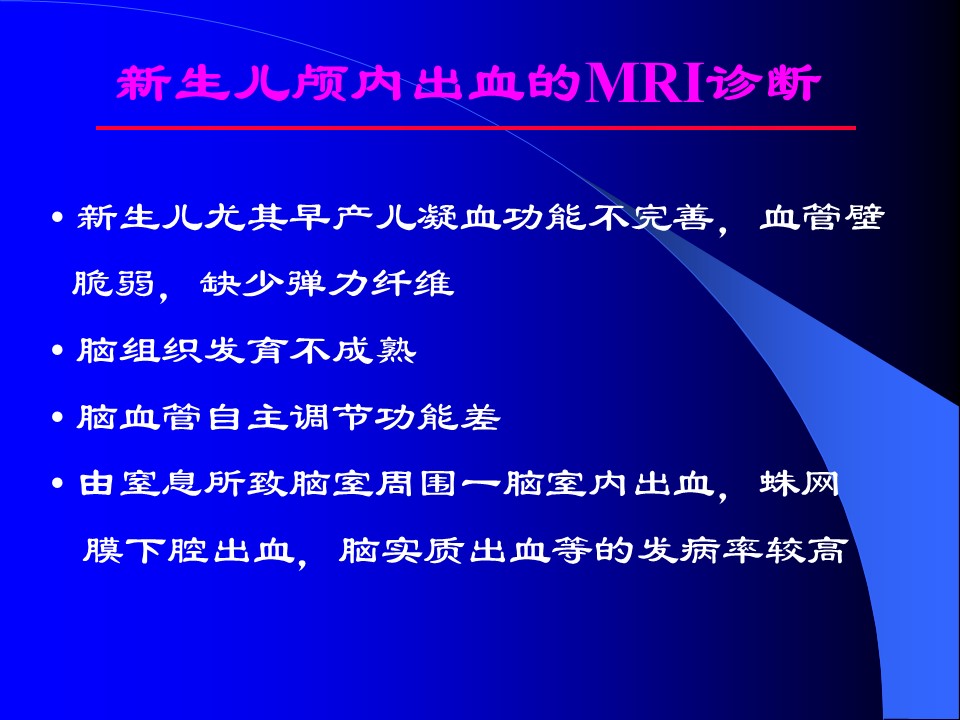 新生儿颅内出血的MRI诊断

• 新生儿尤其早产儿凝血功能不完善，血管壁脆弱，缺少弹力纤维

• 脑组织发育不成熟

• 脑血管自主调节功能差

• 由窒息所致脑室周围一脑室内出血，蛛网膜下腔出血，脑实质出血等的发病率较高